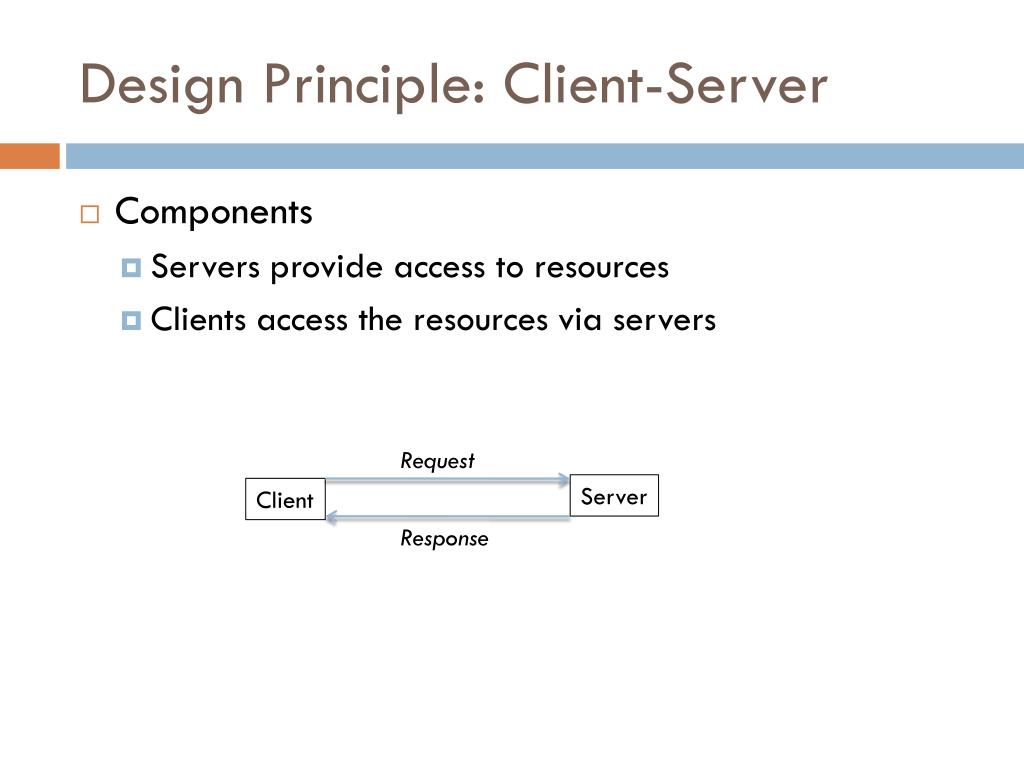 Design Principle: Client-Server

Components
Servers provide access to resources
Clients access the resources via servers

Request
Client
Server
Response